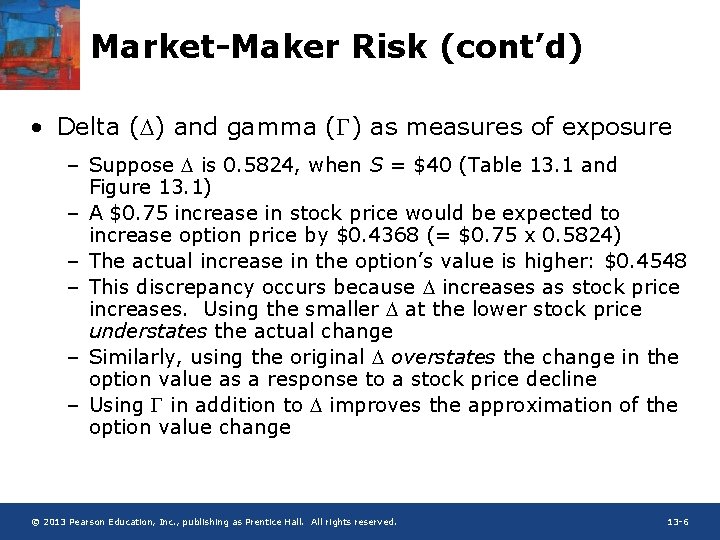 Market-Maker Risk (cont'd)

• Delta ($\Delta$) and gamma ($\Gamma$) as measures of exposure

– Suppose $\Delta$ is 0.5824, when $S$ = \$40 (Table 13.1 and Figure 13.1)

– A \$0.75 increase in stock price would be expected to increase option price by \$0.4368 (= \$0.75 x 0.5824)

– The actual increase in the option's value is higher: \$0.4548

– This discrepancy occurs because $\Delta$ increases as stock price increases. Using the smaller $\Delta$ at the lower stock price understates the actual change

– Similarly, using the original $\Delta$ overstates the change in the option value as a response to a stock price decline

– Using $\Gamma$ in addition to $\Delta$ improves the approximation of the option value change

© 2013 Pearson Education, Inc., publishing as Prentice Hall. All rights reserved.

13-6